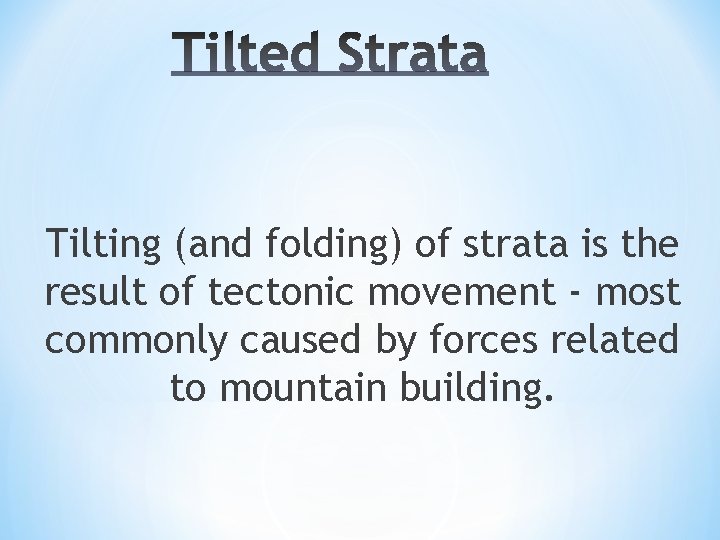 Tilted Strata

Tilting (and folding) of strata is the result of tectonic movement - most commonly caused by forces related to mountain building.